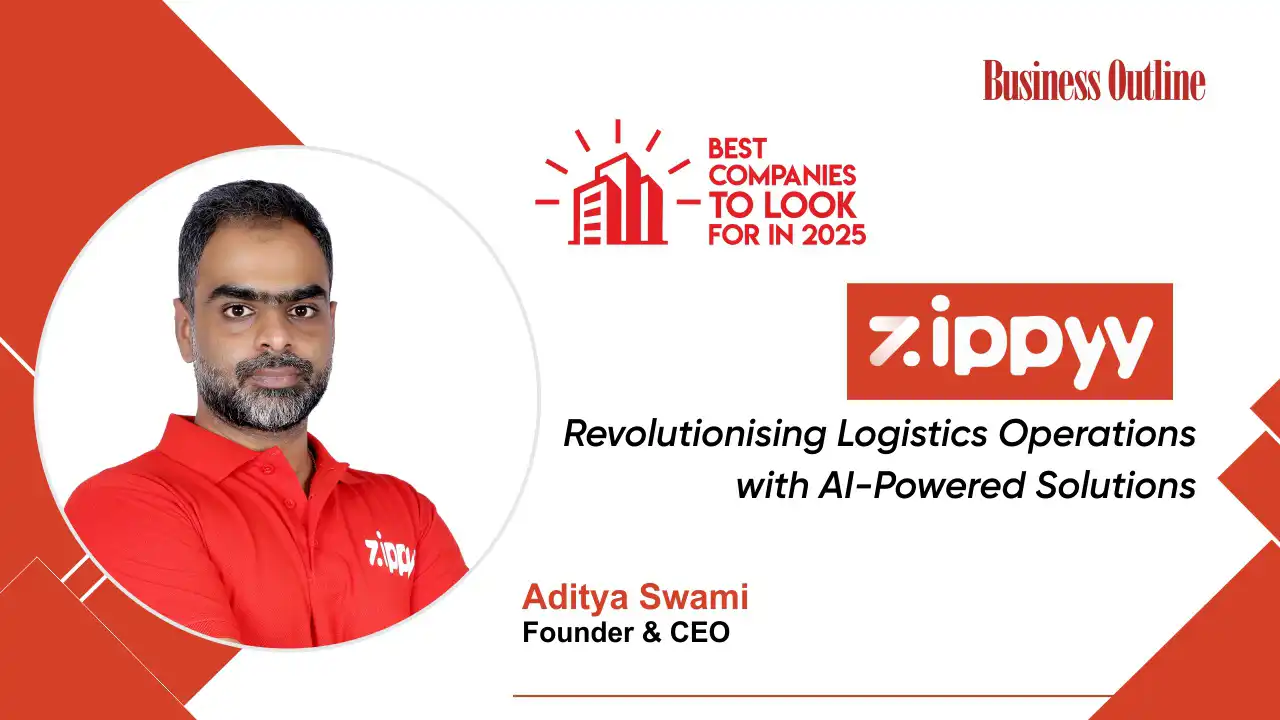 Business Outline

BEST COMPANIES TO LOOK FOR IN 2025

zippyy

Revolutionising Logistics Operations with AI-Powered Solutions

zippyy

Aditya Swami
Founder & CEO